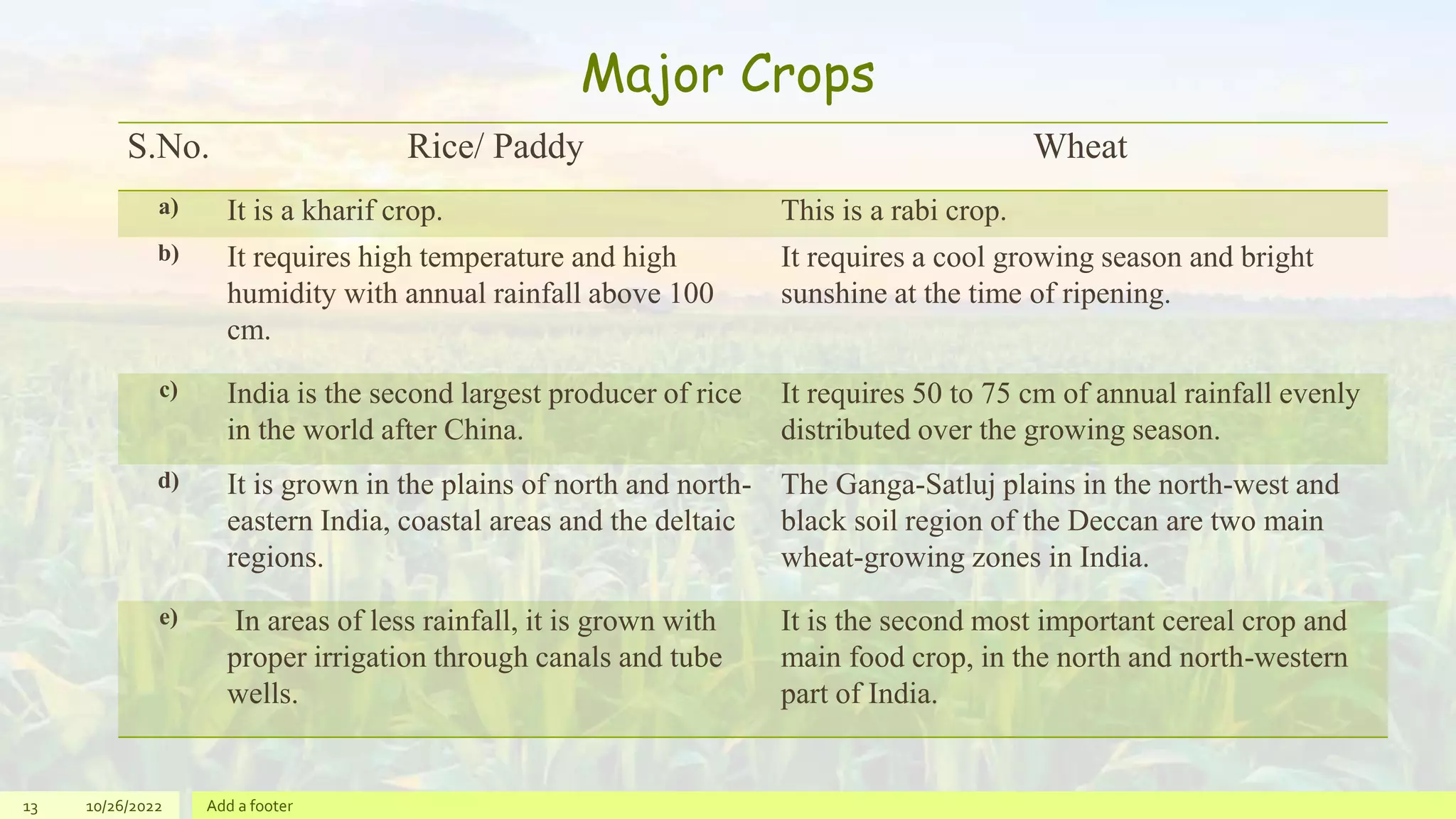 Major Crops

| S.No. | Rice/ Paddy | Wheat |
|---|---|---|
| a) | It is a kharif crop. | This is a rabi crop. |
| b) | It requires high temperature and high humidity with annual rainfall above 100 cm. | It requires a cool growing season and bright sunshine at the time of ripening. |
| c) | India is the second largest producer of rice in the world after China. | It requires 50 to 75 cm of annual rainfall evenly distributed over the growing season. |
| d) | It is grown in the plains of north and north-eastern India, coastal areas and the deltaic regions. | The Ganga-Satluj plains in the north-west and black soil region of the Deccan are two main wheat-growing zones in India. |
| e) | In areas of less rainfall, it is grown with proper irrigation through canals and tube wells. | It is the second most important cereal crop and main food crop, in the north and north-western part of India. |

13 10/26/2022 Add a footer